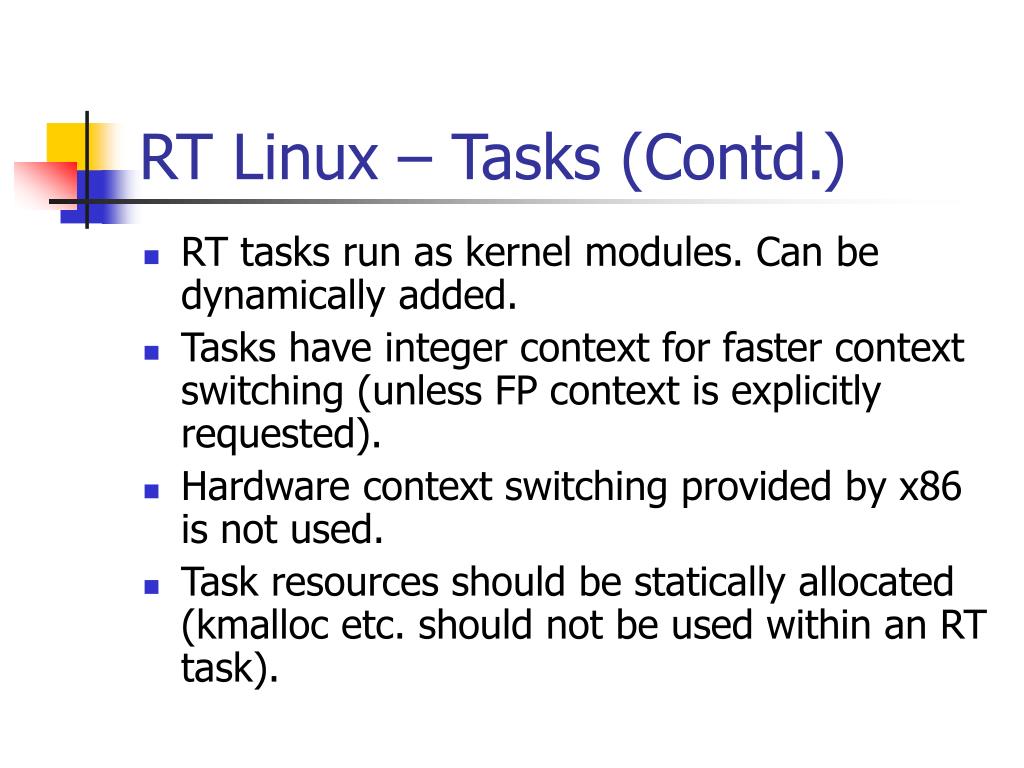 RT Linux – Tasks (Contd.)

- RT tasks run as kernel modules. Can be dynamically added.
- Tasks have integer context for faster context switching (unless FP context is explicitly requested).
- Hardware context switching provided by x86 is not used.
- Task resources should be statically allocated (kmalloc etc. should not be used within an RT task).